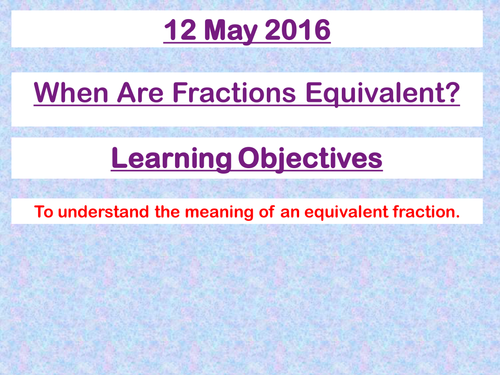 12 May 2016

When Are Fractions Equivalent?

Learning Objectives

To understand the meaning of an equivalent fraction.